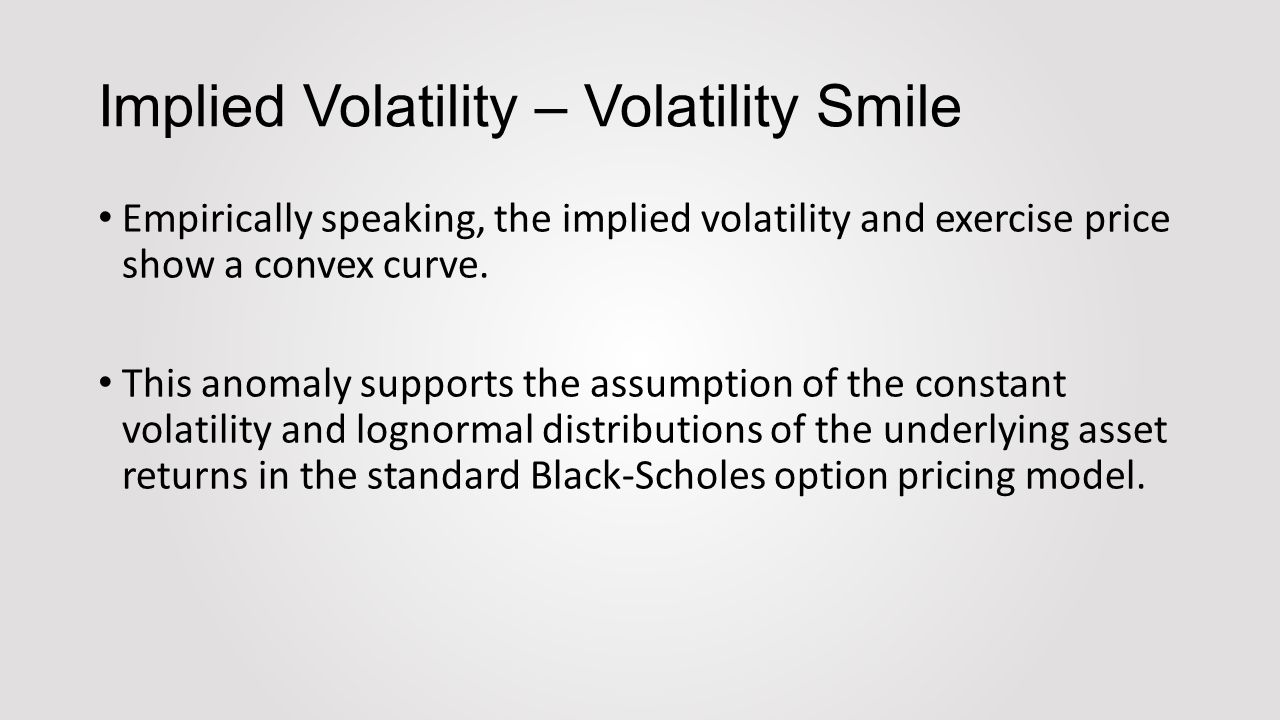 Implied Volatility – Volatility Smile

• Empirically speaking, the implied volatility and exercise price show a convex curve.

• This anomaly supports the assumption of the constant volatility and lognormal distributions of the underlying asset returns in the standard Black-Scholes option pricing model.